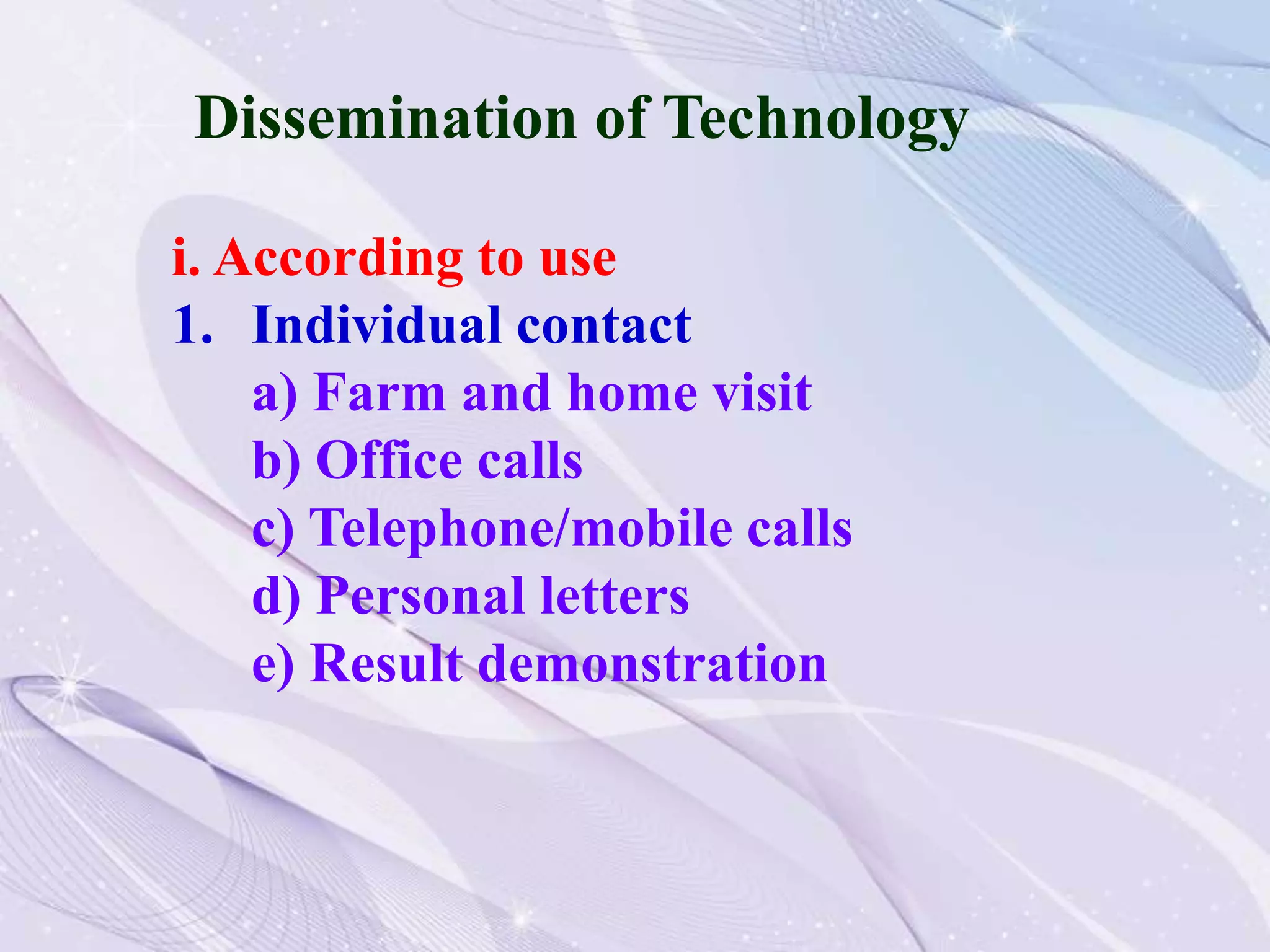 Dissemination of Technology

i. According to use
1. Individual contact
a) Farm and home visit
b) Office calls
c) Telephone/mobile calls
d) Personal letters
e) Result demonstration